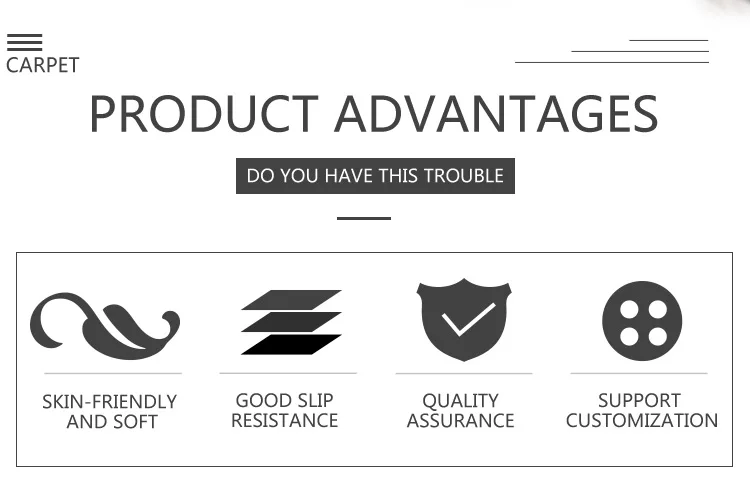 CARPET

PRODUCT ADVANTAGES

DO YOU HAVE THIS TROUBLE

SKIN-FRIENDLY AND SOFT

GOOD SLIP RESISTANCE

QUALITY ASSURANCE

SUPPORT CUSTOMIZATION